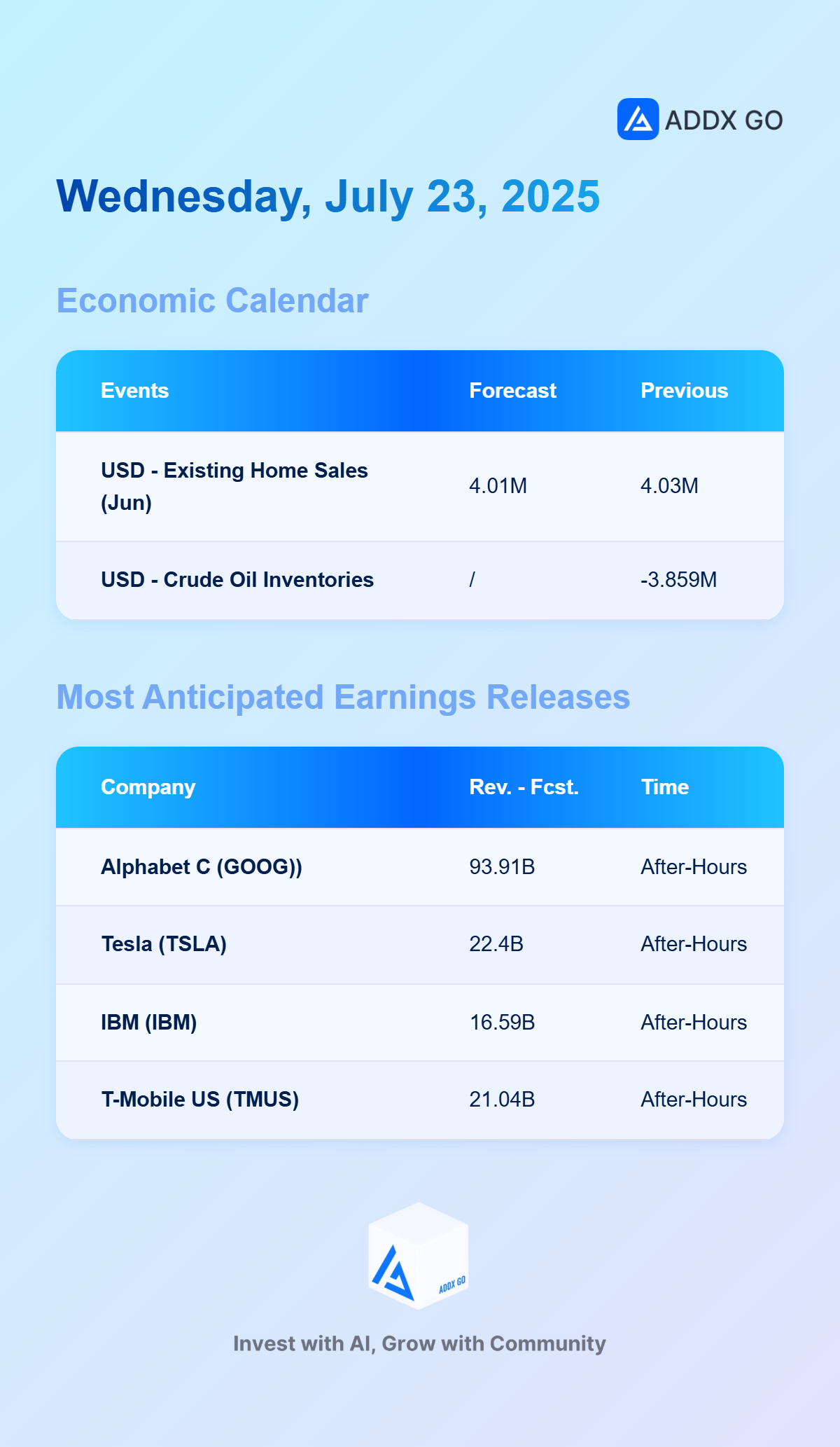 ADDX GO

Wednesday, July 23, 2025

Economic Calendar

| Events | Forecast | Previous |
|---|---|---|
| USD - Existing Home Sales (Jun) | 4.01M | 4.03M |
| USD - Crude Oil Inventories | / | -3.859M |

Most Anticipated Earnings Releases

| Company | Rev. - Fcst. | Time |
|---|---|---|
| Alphabet C (GOOG)) | 93.91B | After-Hours |
| Tesla (TSLA) | 22.4B | After-Hours |
| IBM (IBM) | 16.59B | After-Hours |
| T-Mobile US (TMUS) | 21.04B | After-Hours |

ADDX GO

Invest with AI, Grow with Community